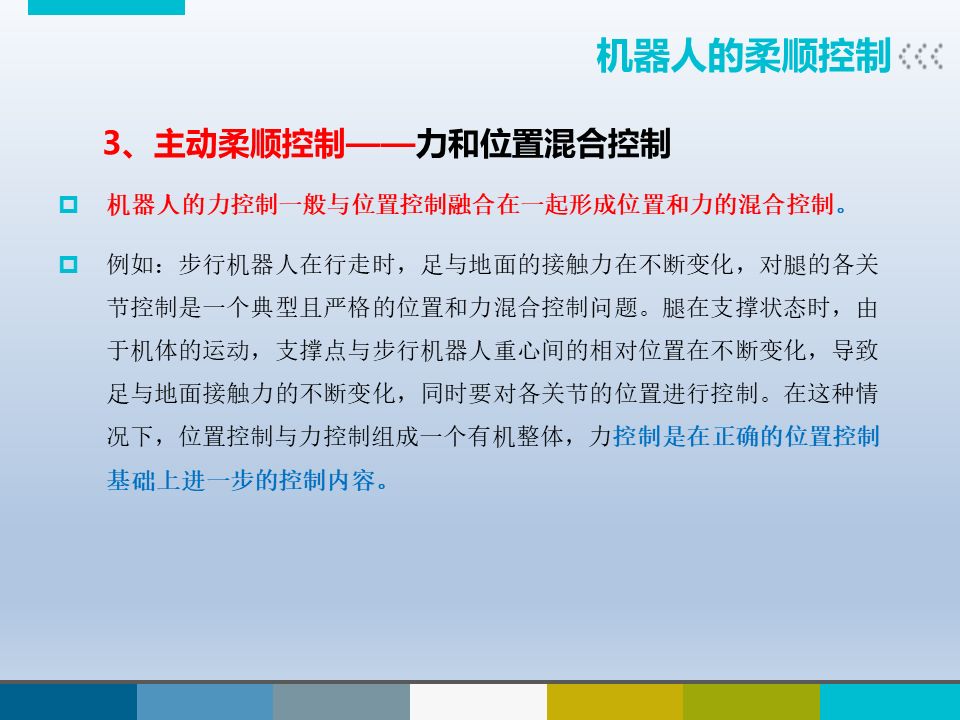 机器人的柔顺控制

3、主动柔顺控制——力和位置混合控制

机器人的力控制一般与位置控制融合在一起形成位置和力的混合控制。

例如：步行机器人在行走时，足与地面的接触力在不断变化，对腿的各关节控制是一个典型且严格的位置和力混合控制问题。腿在支撑状态时，由于机体的运动，支撑点与步行机器人重心间的相对位置在不断变化，导致足与地面接触力的不断变化，同时要对各关节的位置进行控制。在这种情况下，位置控制与力控制组成一个有机整体，力控制是在正确的位置控制基础上进一步的控制内容。